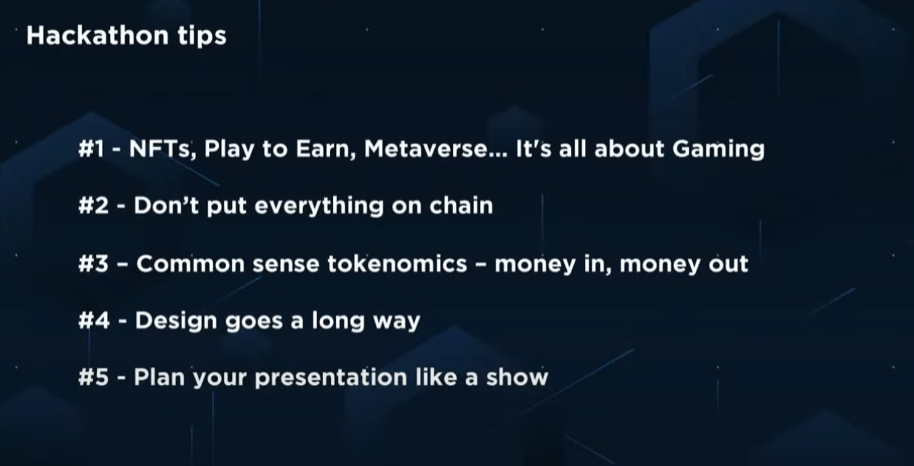 Hackathon tips

#1 - NFTs, Play to Earn, Metaverse... It's all about Gaming

#2 - Don't put everything on chain

#3 – Common sense tokenomics – money in, money out

#4 - Design goes a long way

#5 - Plan your presentation like a show